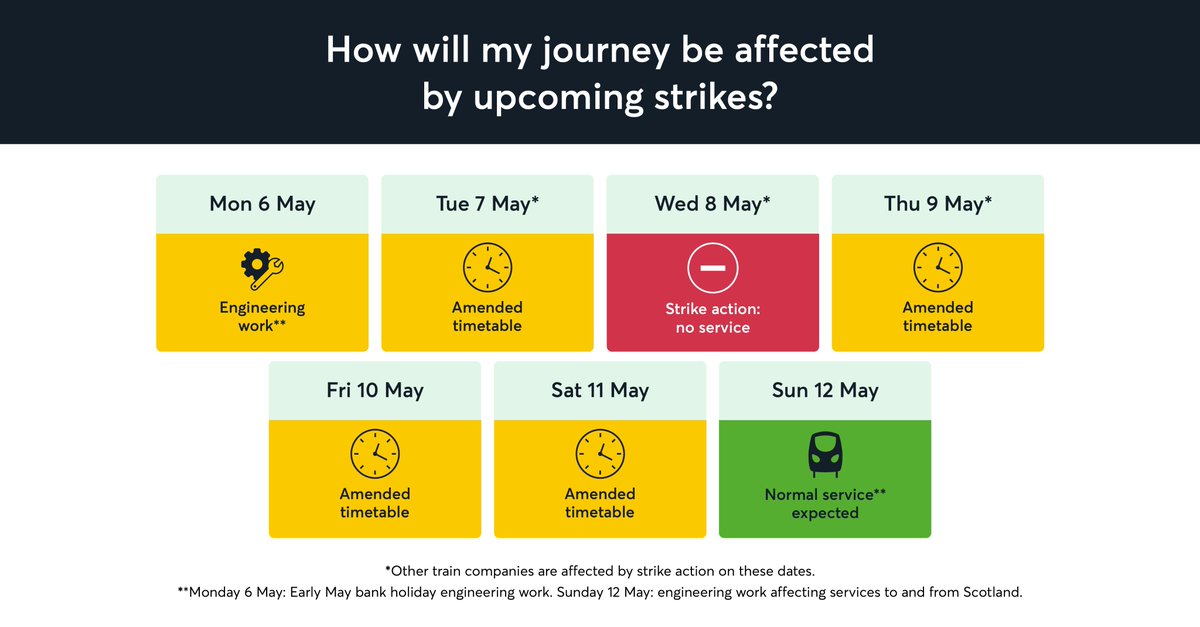 How will my journey be affected by upcoming strikes?

Mon 6 May
Engineering work**

Tue 7 May*
Amended timetable

Wed 8 May*
Strike action: no service

Thu 9 May*
Amended timetable

Fri 10 May
Amended timetable

Sat 11 May
Amended timetable

Sun 12 May
Normal service** expected

*Other train companies are affected by strike action on these dates.
**Monday 6 May: Early May bank holiday engineering work. Sunday 12 May: engineering work affecting services to and from Scotland.